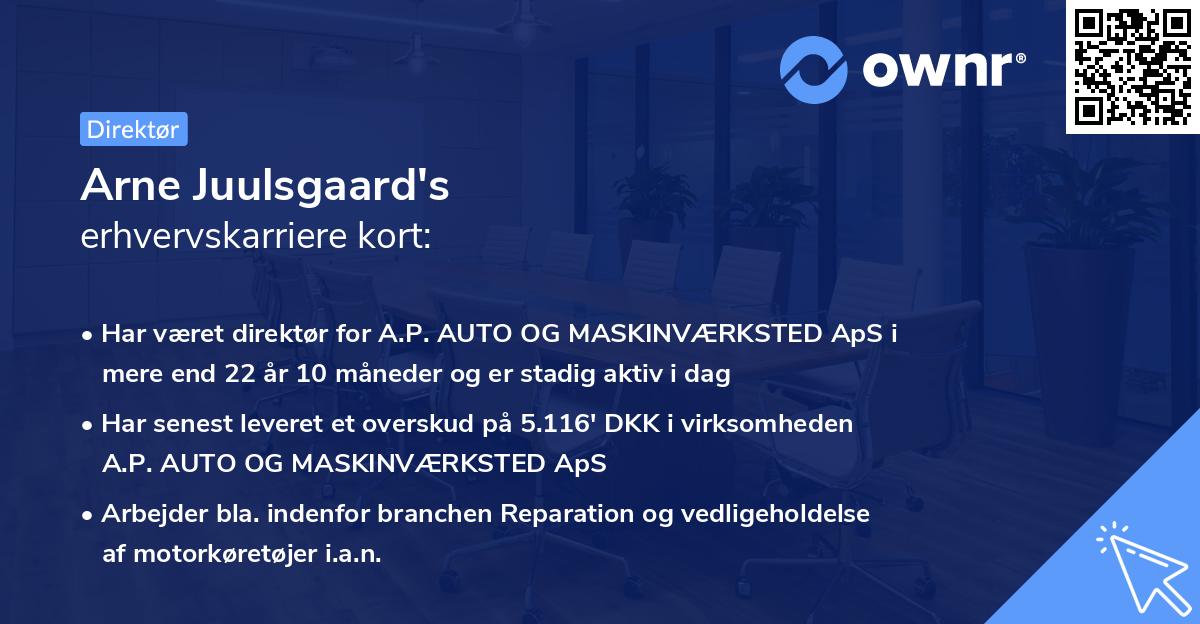 ownr®

Direktør

Arne Juulsgaard's
erhvervskarriere kort:

• Har været direktør for A.P. AUTO OG MASKINVÆRKSTED ApS i mere end 22 år 10 måneder og er stadig aktiv i dag

• Har senest leveret et overskud på 5.116' DKK i virksomheden A.P. AUTO OG MASKINVÆRKSTED ApS

• Arbejder bla. indenfor branchen Reparation og vedligeholdelse af motorkøretøjer i.a.n.